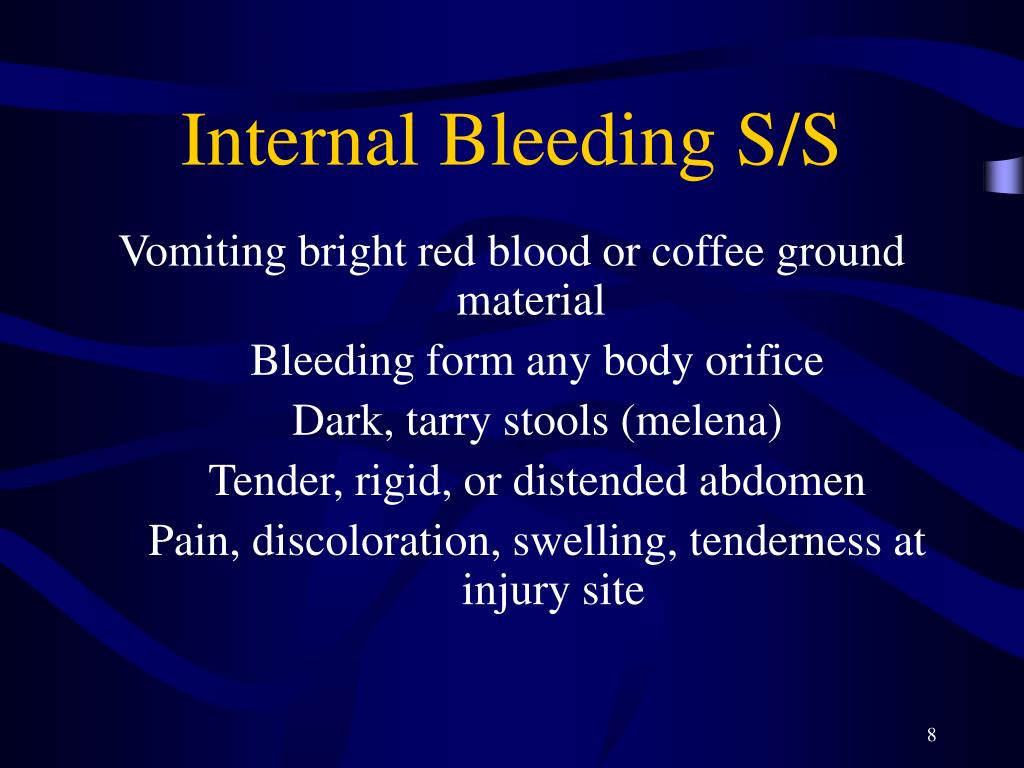 Internal Bleeding S/S

Vomiting bright red blood or coffee ground material

Bleeding form any body orifice

Dark, tarry stools (melena)

Tender, rigid, or distended abdomen

Pain, discoloration, swelling, tenderness at injury site

8